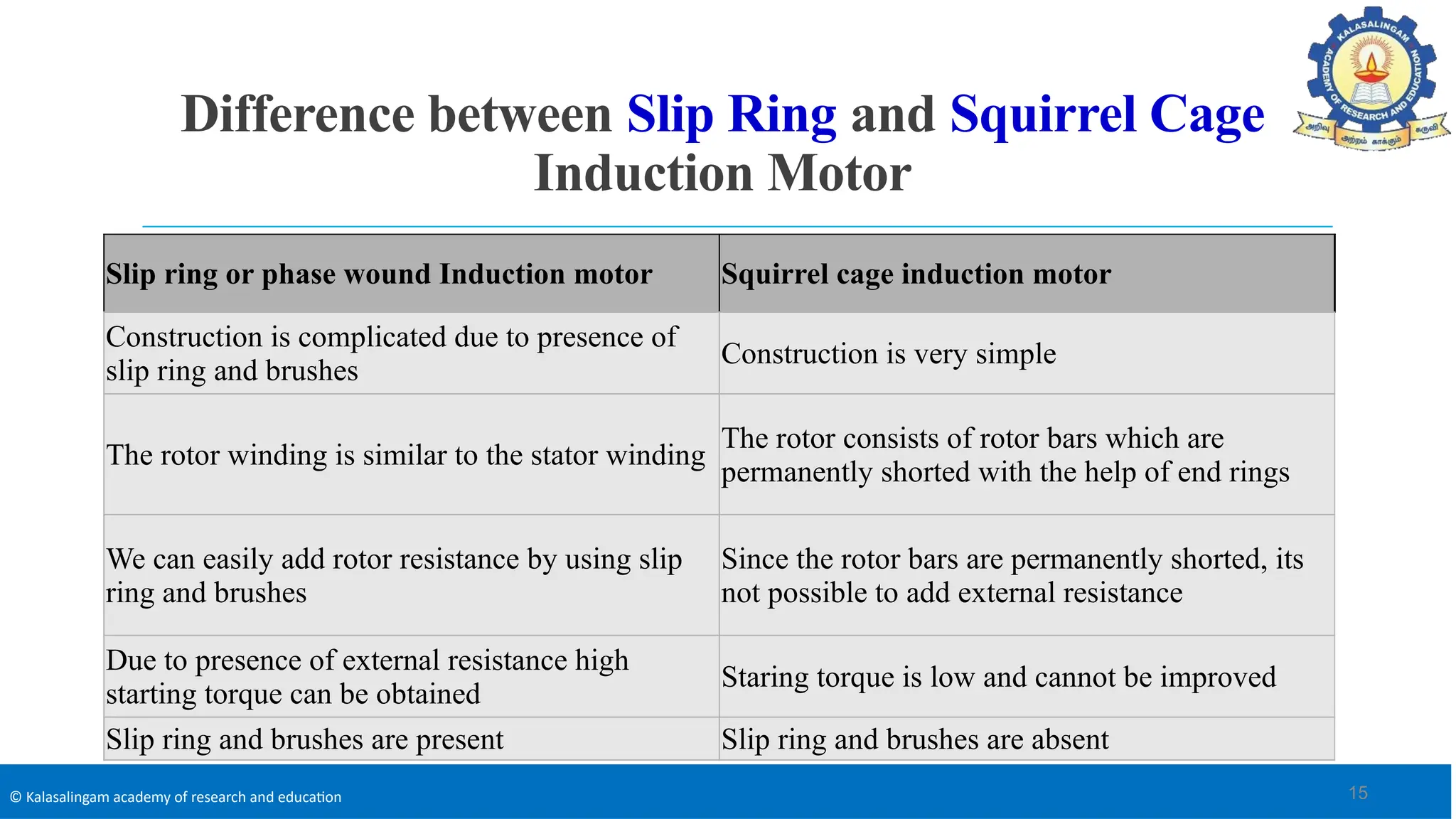 KALASALINGAM ACADEMY OF RESEARCH AND EDUCATION
அறிவு அற்றம் காக்கும் கருவி

Difference between Slip Ring and Squirrel Cage Induction Motor

| Slip ring or phase wound Induction motor | Squirrel cage induction motor |
|---|---|
| Construction is complicated due to presence of slip ring and brushes | Construction is very simple |
| The rotor winding is similar to the stator winding | The rotor consists of rotor bars which are permanently shorted with the help of end rings |
| We can easily add rotor resistance by using slip ring and brushes | Since the rotor bars are permanently shorted, its not possible to add external resistance |
| Due to presence of external resistance high starting torque can be obtained | Staring torque is low and cannot be improved |
| Slip ring and brushes are present | Slip ring and brushes are absent |

© Kalasalingam academy of research and education

15